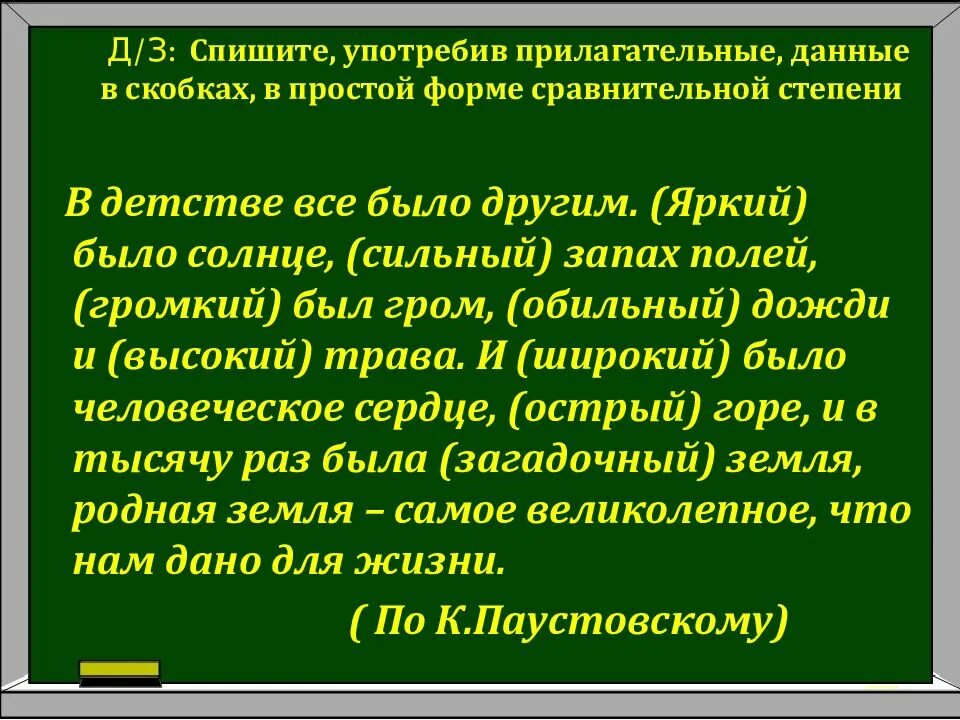 Д/З: Спишите, употребив прилагательные, данные в скобках, в простой форме сравнительной степени

В детстве все было другим. (Яркий) было солнце, (сильный) запах полей, (громкий) был гром, (обильный) дожди и (высокий) трава. И (широкий) было человеческое сердце, (острый) горе, и в тысячу раз была (загадочный) земля, родная земля – самое великолепное, что нам дано для жизни.

( По К.Паустовскому)